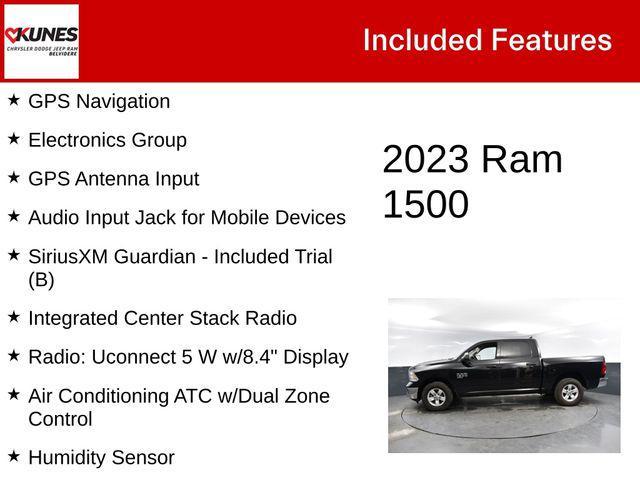 KUNES
CHRYSLER DODGE JEEP RAM
BELVIDERE

Included Features

★ GPS Navigation

★ Electronics Group

★ GPS Antenna Input

★ Audio Input Jack for Mobile Devices

★ SiriusXM Guardian - Included Trial (B)

★ Integrated Center Stack Radio

★ Radio: Uconnect 5 W w/8.4" Display

★ Air Conditioning ATC w/Dual Zone Control

★ Humidity Sensor

2023 Ram 1500